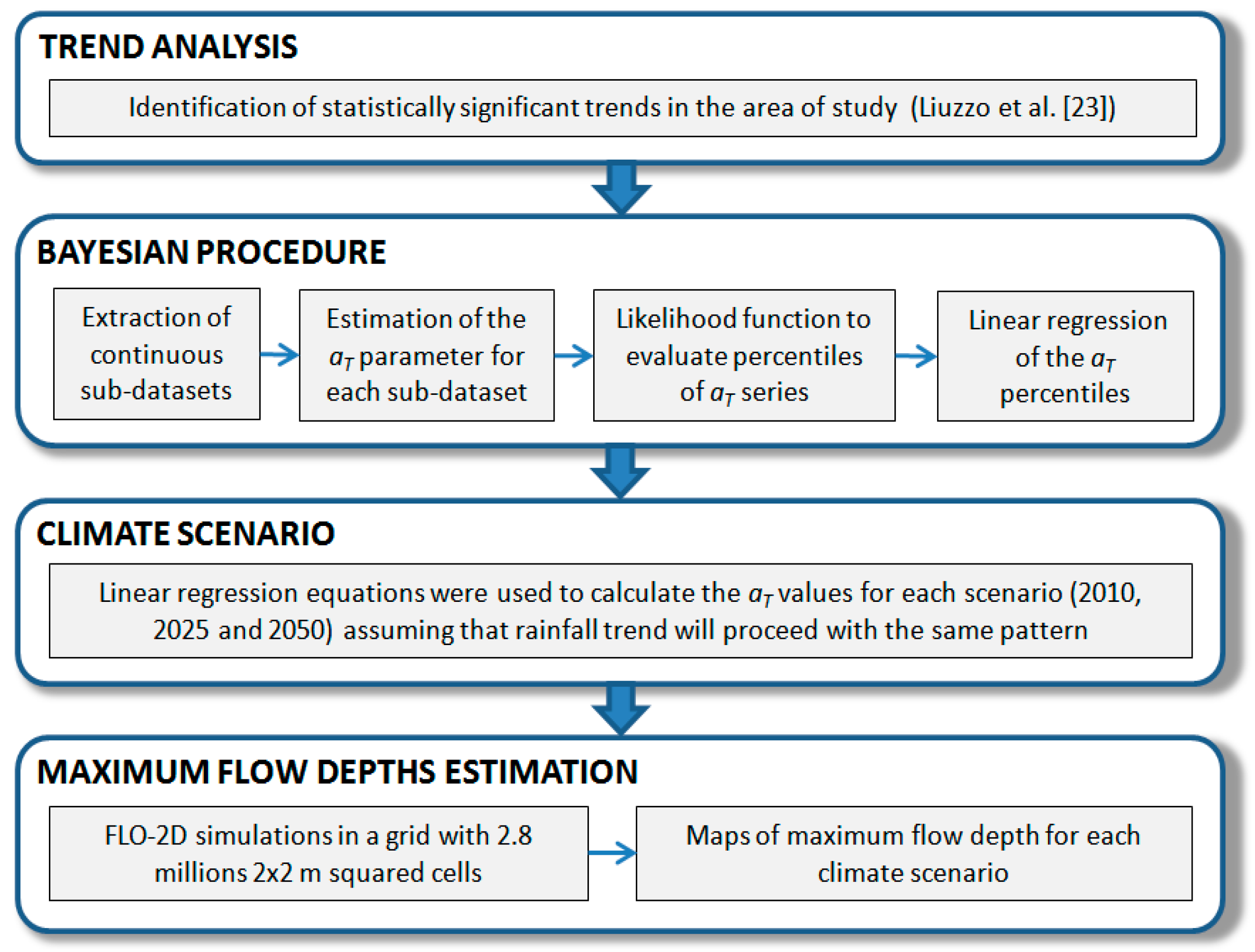 TREND ANALYSIS

Identification of statistically significant trends in the area of study (Liuzzo et al. [23])

BAYESIAN PROCEDURE

Extraction of continuous sub-datasets

Estimation of the $a_T$ parameter for each sub-dataset

Likelihood function to evaluate percentiles of $a_T$ series

Linear regression of the $a_T$ percentiles

CLIMATE SCENARIO

Linear regression equations were used to calculate the $a_T$ values for each scenario (2010, 2025 and 2050) assuming that rainfall trend will proceed with the same pattern

MAXIMUM FLOW DEPTHS ESTIMATION

FLO-2D simulations in a grid with 2.8 millions 2x2 m squared cells

Maps of maximum flow depth for each climate scenario